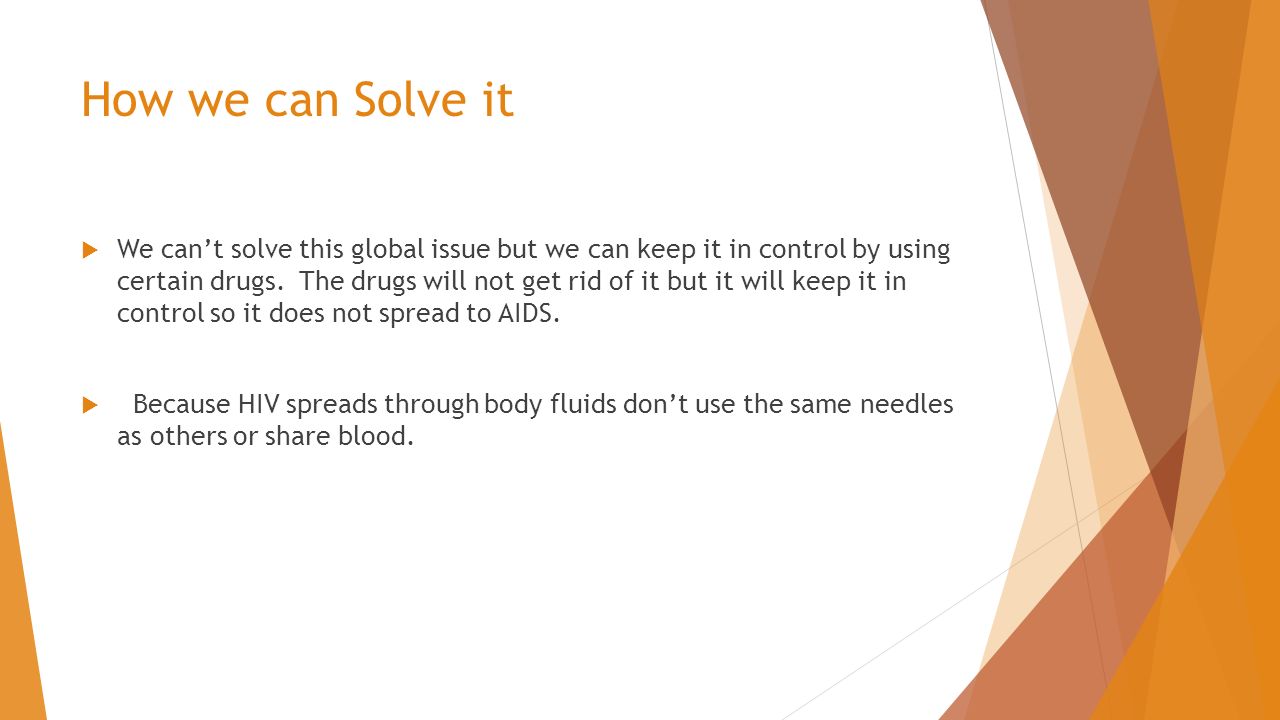 How we can Solve it

We can’t solve this global issue but we can keep it in control by using certain drugs. The drugs will not get rid of it but it will keep it in control so it does not spread to AIDS.

Because HIV spreads through body fluids don’t use the same needles as others or share blood.